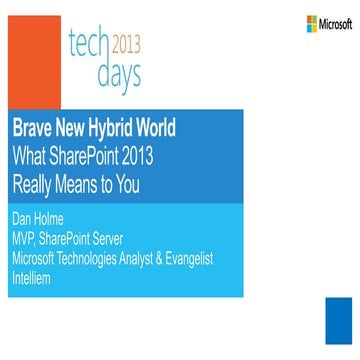 tech 2013 days

Microsoft

Brave New Hybrid World
What SharePoint 2013 Really Means to You

Dan Holme
MVP, SharePoint Server
Microsoft Technologies Analyst & Evangelist
Intelliem